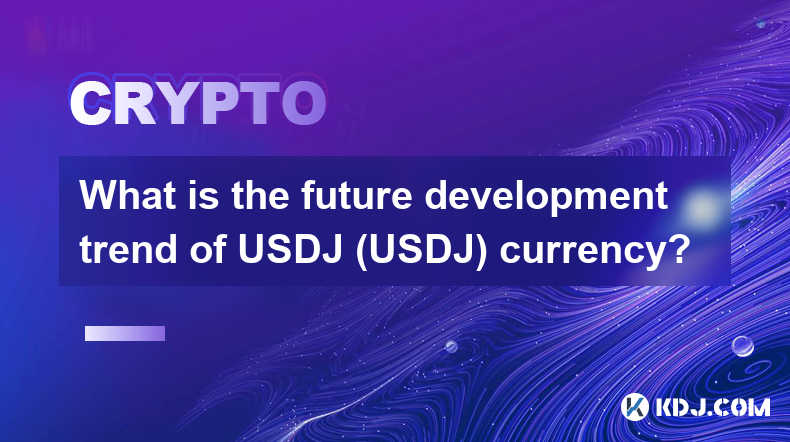 CRYPTO

What is the future development trend of USDJ (USDJ) currency?

KDJ.COM